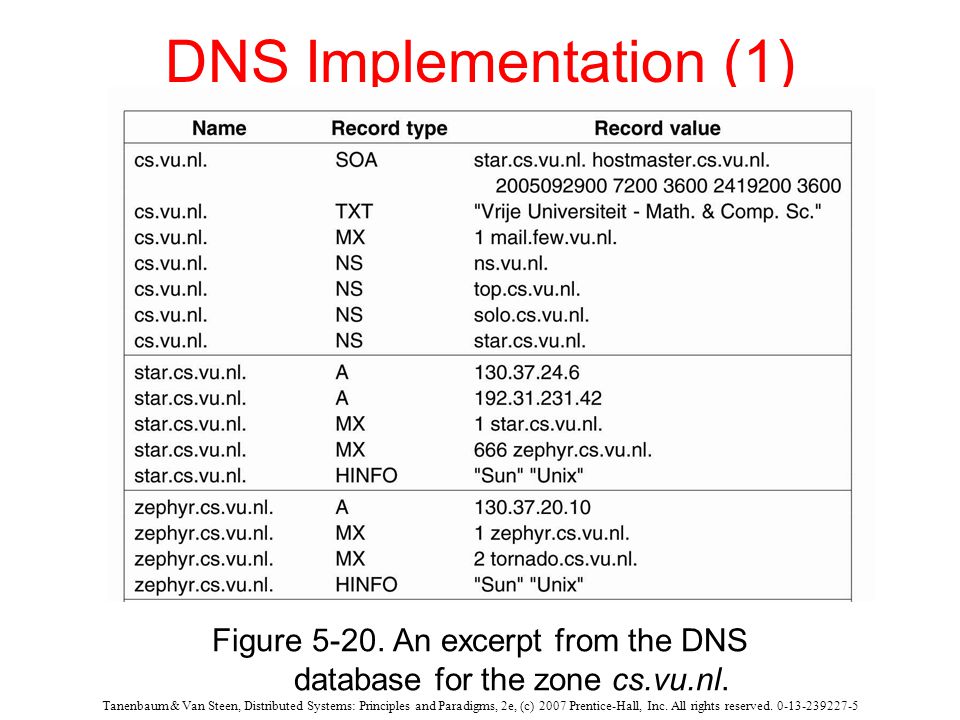 DNS Implementation (1)

| Name | Record type | Record value |
|---|---|---|
| cs.vu.nl. | SOA | star.cs.vu.nl. hostmaster.cs.vu.nl. 2005092900 7200 3600 2419200 3600 |
| cs.vu.nl. | TXT | "Vrije Universiteit - Math. & Comp. Sc." |
| cs.vu.nl. | MX | 1 mail.few.vu.nl. |
| cs.vu.nl. | NS | ns.vu.nl. |
| cs.vu.nl. | NS | top.cs.vu.nl. |
| cs.vu.nl. | NS | solo.cs.vu.nl. |
| cs.vu.nl. | NS | star.cs.vu.nl. |
| star.cs.vu.nl. | A | 130.37.24.6 |
| star.cs.vu.nl. | A | 192.31.231.42 |
| star.cs.vu.nl. | MX | 1 star.cs.vu.nl. |
| star.cs.vu.nl. | MX | 666 zephyr.cs.vu.nl. |
| star.cs.vu.nl. | HINFO | "Sun" "Unix" |
| zephyr.cs.vu.nl. | A | 130.37.20.10 |
| zephyr.cs.vu.nl. | MX | 1 zephyr.cs.vu.nl. |
| zephyr.cs.vu.nl. | MX | 2 tornado.cs.vu.nl. |
| zephyr.cs.vu.nl. | HINFO | "Sun" "Unix" |

Figure 5-20. An excerpt from the DNS database for the zone cs.vu.nl.

Tanenbaum & Van Steen, Distributed Systems: Principles and Paradigms, 2e, (c) 2007 Prentice-Hall, Inc. All rights reserved. 0-13-239227-5